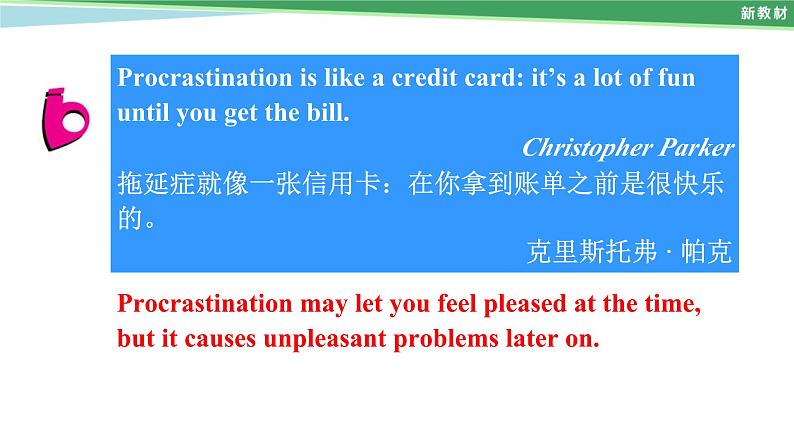 新教材

Procrastination is like a credit card: it’s a lot of fun until you get the bill.

Christopher Parker

拖延症就像一张信用卡：在你拿到账单之前是很快乐的。

克里斯托弗 · 帕克

Procrastination may let you feel pleased at the time, but it causes unpleasant problems later on.